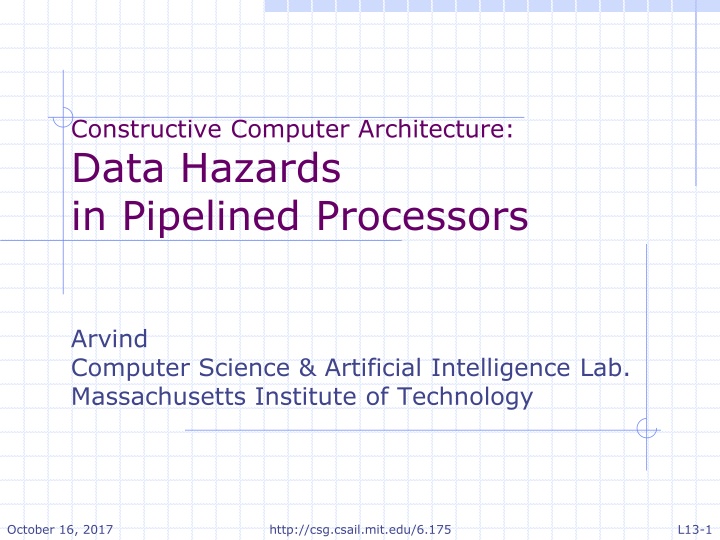 Constructive Computer Architecture:
Data Hazards in Pipelined Processors

Arvind
Computer Science & Artificial Intelligence Lab.
Massachusetts Institute of Technology

October 16, 2017 http://csg.csail.mit.edu/6.175 L13-1